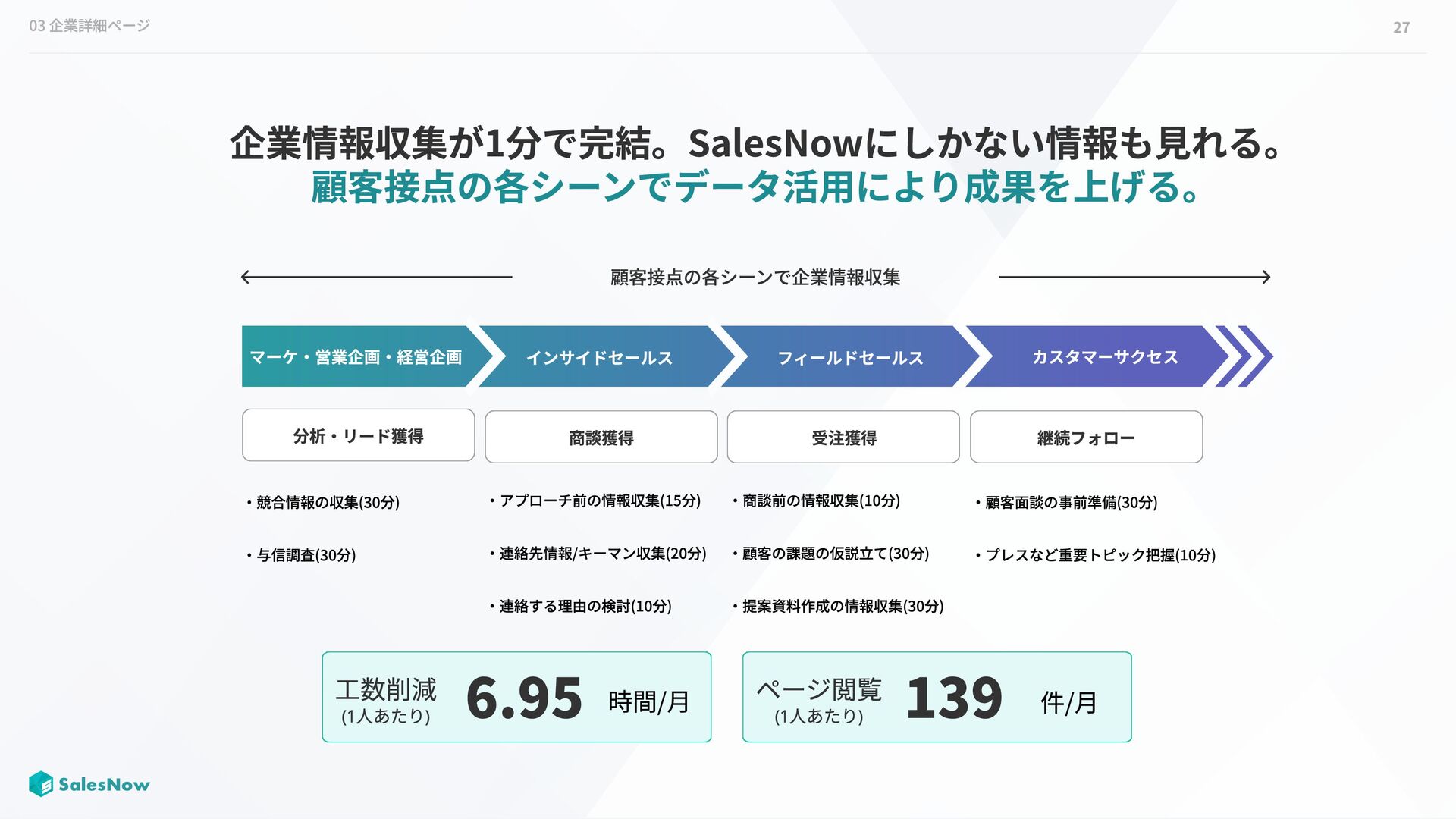 03 企業詳細ページ

27

企業情報収集が1分で完結。SalesNowにしかない情報も見れる。
顧客接点の各シーンでデータ活用により成果を上げる。

顧客接点の各シーンで企業情報収集

マーケ・営業企画・経営企画

インサイドセールス

フィールドセールス

カスタマーサクセス

分析・リード獲得

商談獲得

受注獲得

継続フォロー

・競合情報の収集(30分)

・与信調査(30分)

・アプローチ前の情報収集(15分)

・連絡先情報/キーマン収集(20分)

・連絡する理由の検討(10分)

・商談前の情報収集(10分)

・顧客の課題の仮説立て(30分)

・提案資料作成の情報収集(30分)

・顧客面談の事前準備(30分)

・プレスなど重要トピック把握(10分)

工数削減 (1人あたり) 6.95 時間/月

ページ閲覧 (1人あたり) 139 件/月

SalesNow